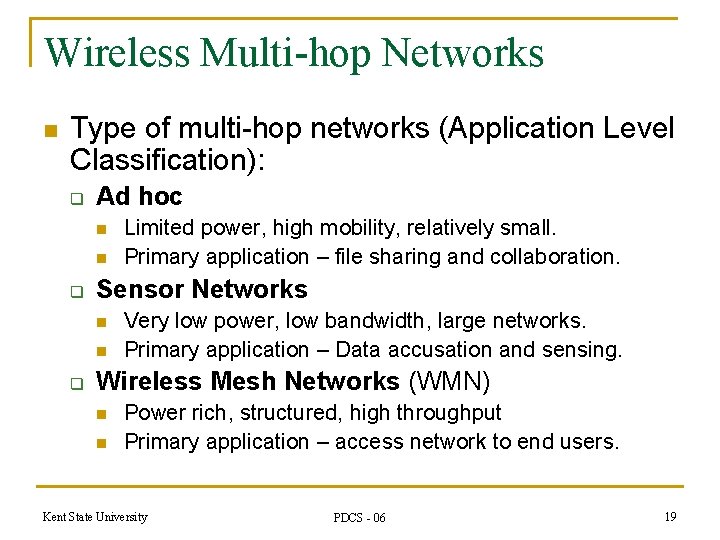 Wireless Multi-hop Networks

Type of multi-hop networks (Application Level Classification):

Ad hoc

Limited power, high mobility, relatively small.

Primary application – file sharing and collaboration.

Sensor Networks

Very low power, low bandwidth, large networks.

Primary application – Data accusation and sensing.

Wireless Mesh Networks (WMN)

Power rich, structured, high throughput

Primary application – access network to end users.

Kent State University

PDCS - 06

19